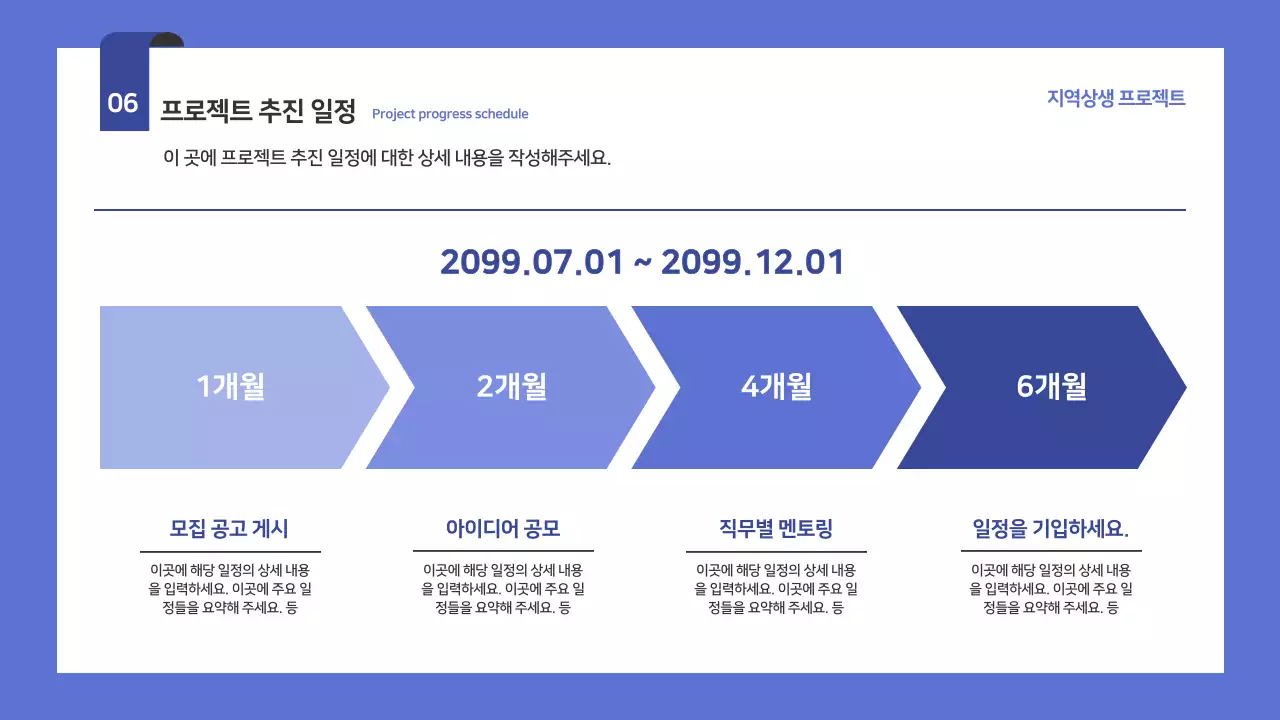 06 프로젝트 추진 일정 Project progress schedule

지역상생 프로젝트

이 곳에 프로젝트 추진 일정에 대한 상세 내용을 작성해주세요.

2099.07.01 ~ 2099.12.01

1개월

2개월

4개월

6개월

모집 공고 게시

이곳에 해당 일정의 상세 내용을 입력하세요. 이곳에 주요 일정들을 요약해 주세요. 등

아이디어 공모

이곳에 해당 일정의 상세 내용을 입력하세요. 이곳에 주요 일정들을 요약해 주세요. 등

직무별 멘토링

이곳에 해당 일정의 상세 내용을 입력하세요. 이곳에 주요 일정들을 요약해 주세요. 등

일정을 기입하세요.

이곳에 해당 일정의 상세 내용을 입력하세요. 이곳에 주요 일정들을 요약해 주세요. 등